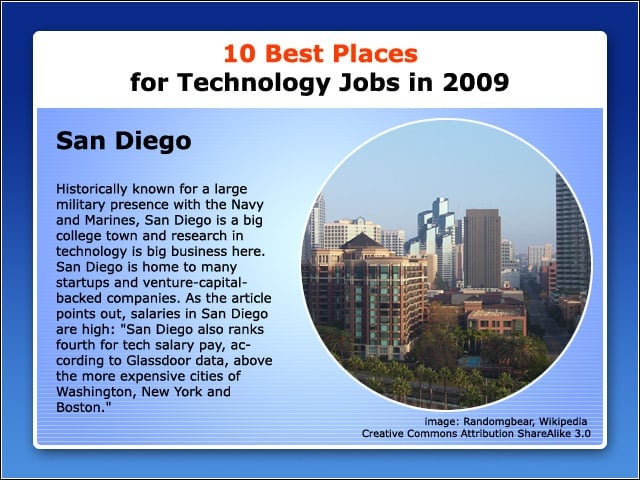 10 Best Places
for Technology Jobs in 2009

San Diego

Historically known for a large military presence with the Navy and Marines, San Diego is a big college town and research in technology is big business here. San Diego is home to many startups and venture-capital-backed companies. As the article points out, salaries in San Diego are high: "San Diego also ranks fourth for tech salary pay, according to Glassdoor data, above the more expensive cities of Washington, New York and Boston."

image: Randomgbear, Wikipedia
Creative Commons Attribution ShareAlike 3.0